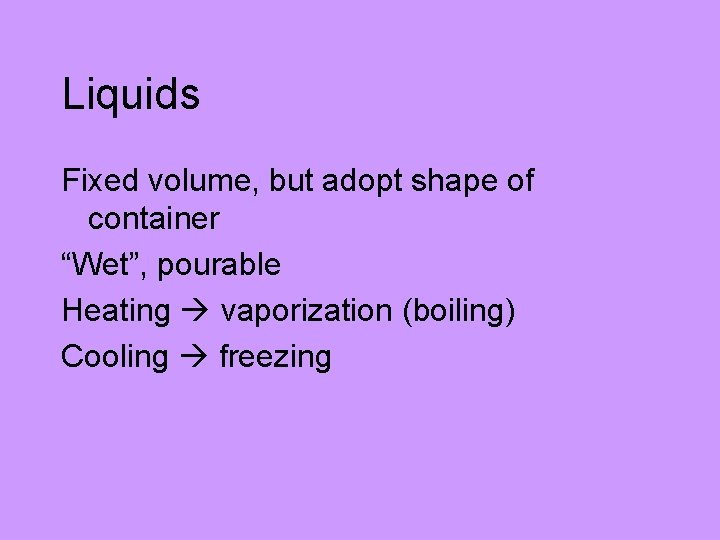 Liquids

Fixed volume, but adopt shape of container

“Wet”, pourable

Heating → vaporization (boiling)

Cooling → freezing